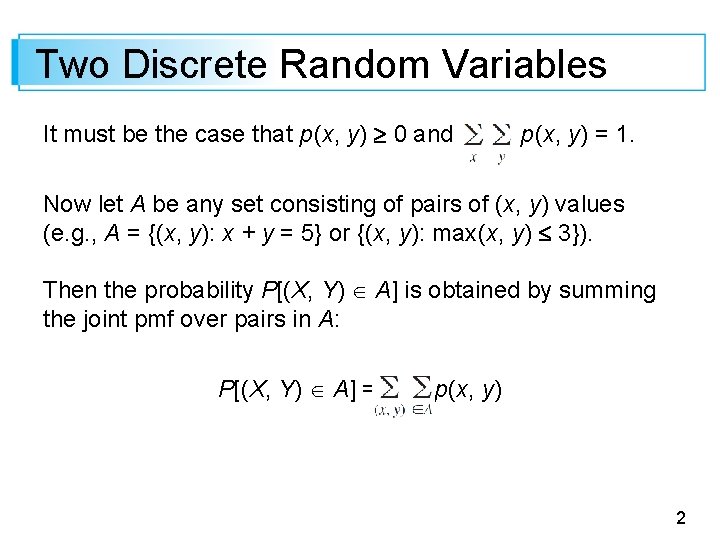 Two Discrete Random Variables

It must be the case that $p(x, y) \geq 0$ and $\sum_{x} \sum_{y} p(x, y) = 1$.

Now let $A$ be any set consisting of pairs of $(x, y)$ values (e.g., $A = \{(x, y): x + y = 5\}$ or $\{(x, y): \max(x, y) \leq 3\}$).

Then the probability $P[(X, Y) \in A]$ is obtained by summing the joint pmf over pairs in $A$:

$P[(X, Y) \in A] = \sum_{(x, y)} \sum_{\in A} p(x, y)$

2